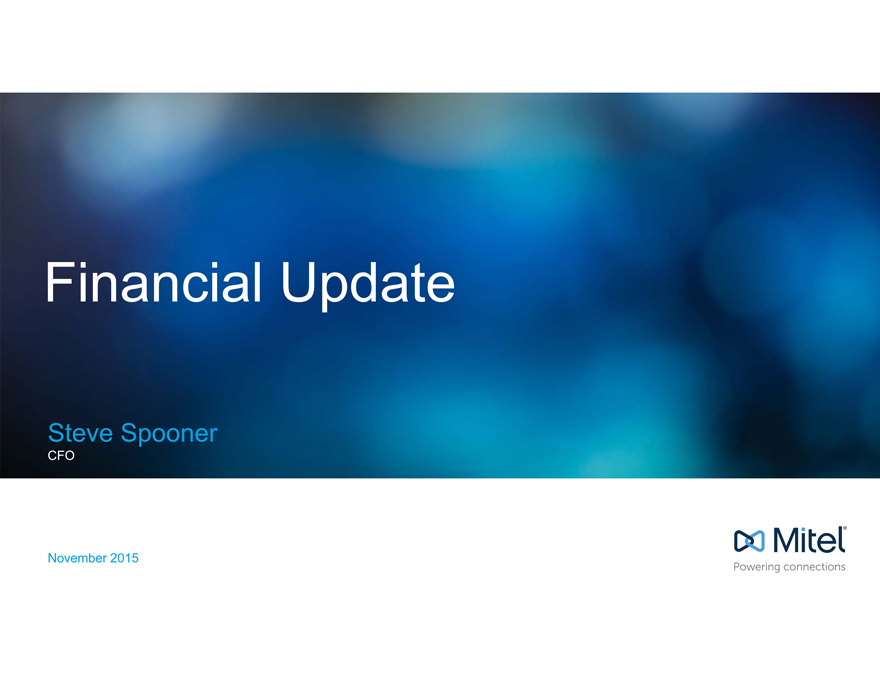 Financial Update

Steve Spooner
CFO

November 2015

Mitel®
Powering connections